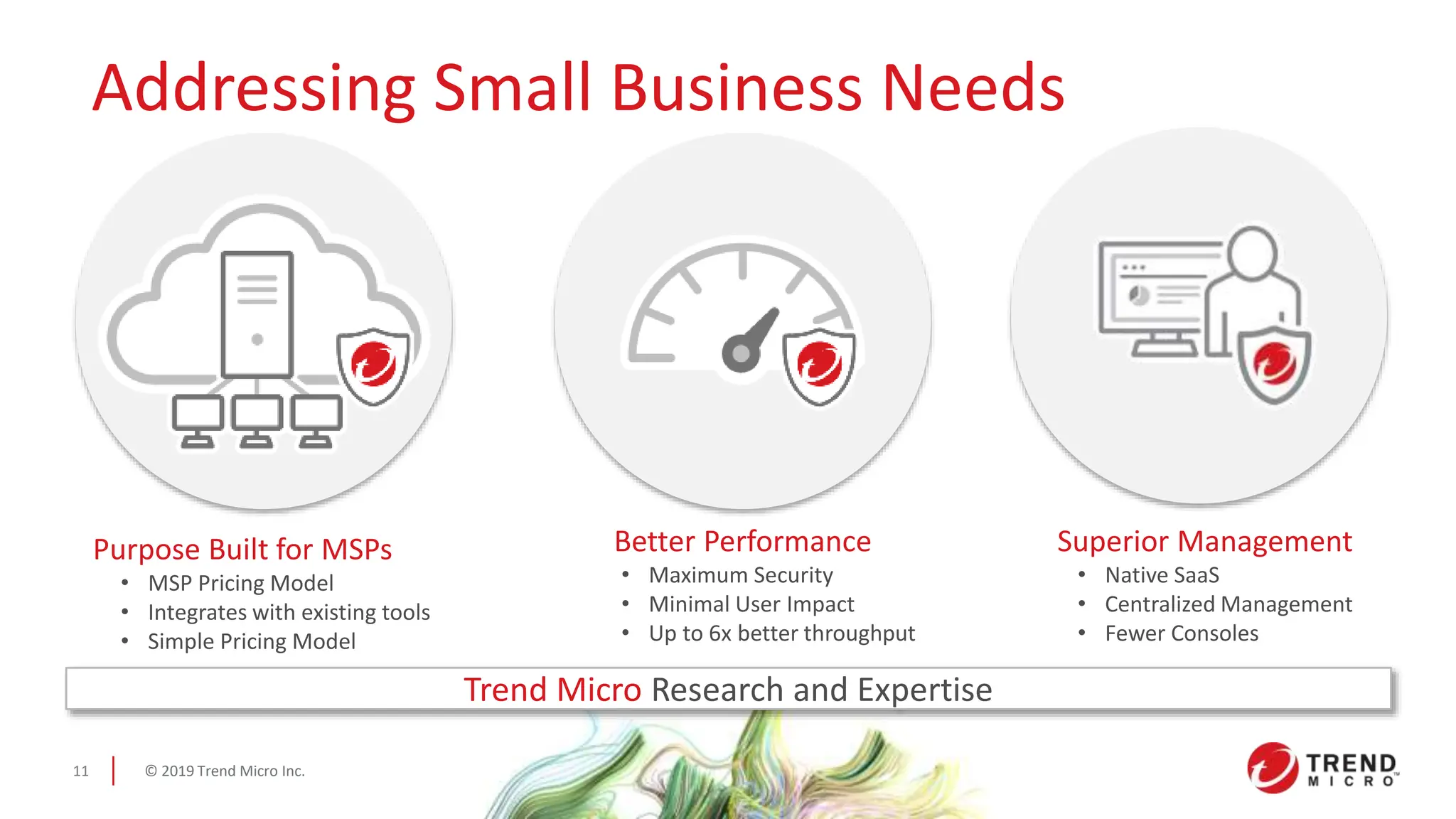 Addressing Small Business Needs

Purpose Built for MSPs
• MSP Pricing Model
• Integrates with existing tools
• Simple Pricing Model

Better Performance
• Maximum Security
• Minimal User Impact
• Up to 6x better throughput

Superior Management
• Native SaaS
• Centralized Management
• Fewer Consoles

Trend Micro Research and Expertise

11 | © 2019 Trend Micro Inc.

TREND MICRO™